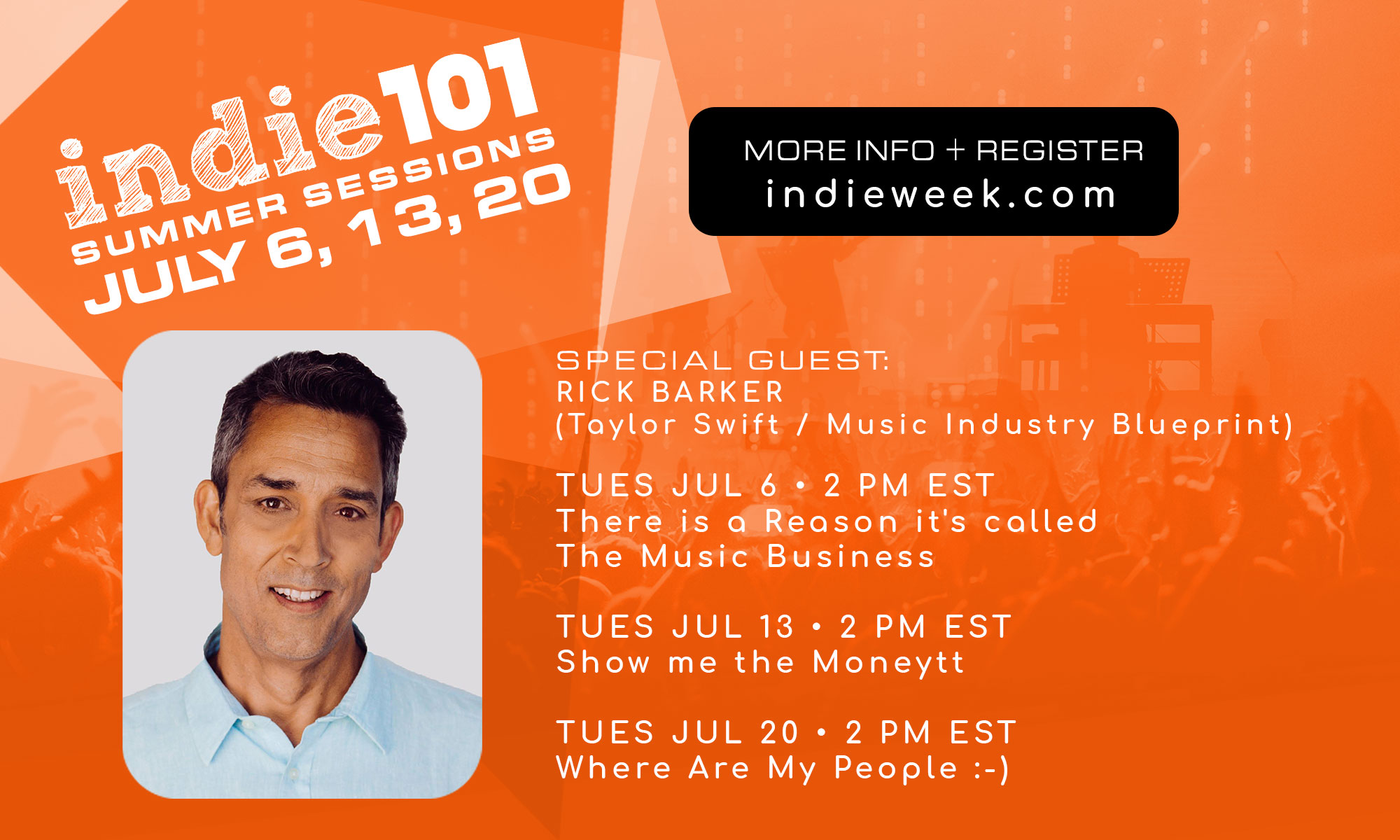 indie101
SUMMER SESSIONS
JULY 6, 13, 20

MORE INFO + REGISTER
indieweek.com

SPECIAL GUEST:
RICK BARKER
(Taylor Swift / Music Industry Blueprint)

TUES JUL 6 • 2 PM EST
There is a Reason it's called The Music Business

TUES JUL 13 • 2 PM EST
Show me the Moneytt

TUES JUL 20 • 2 PM EST
Where Are My People :-)